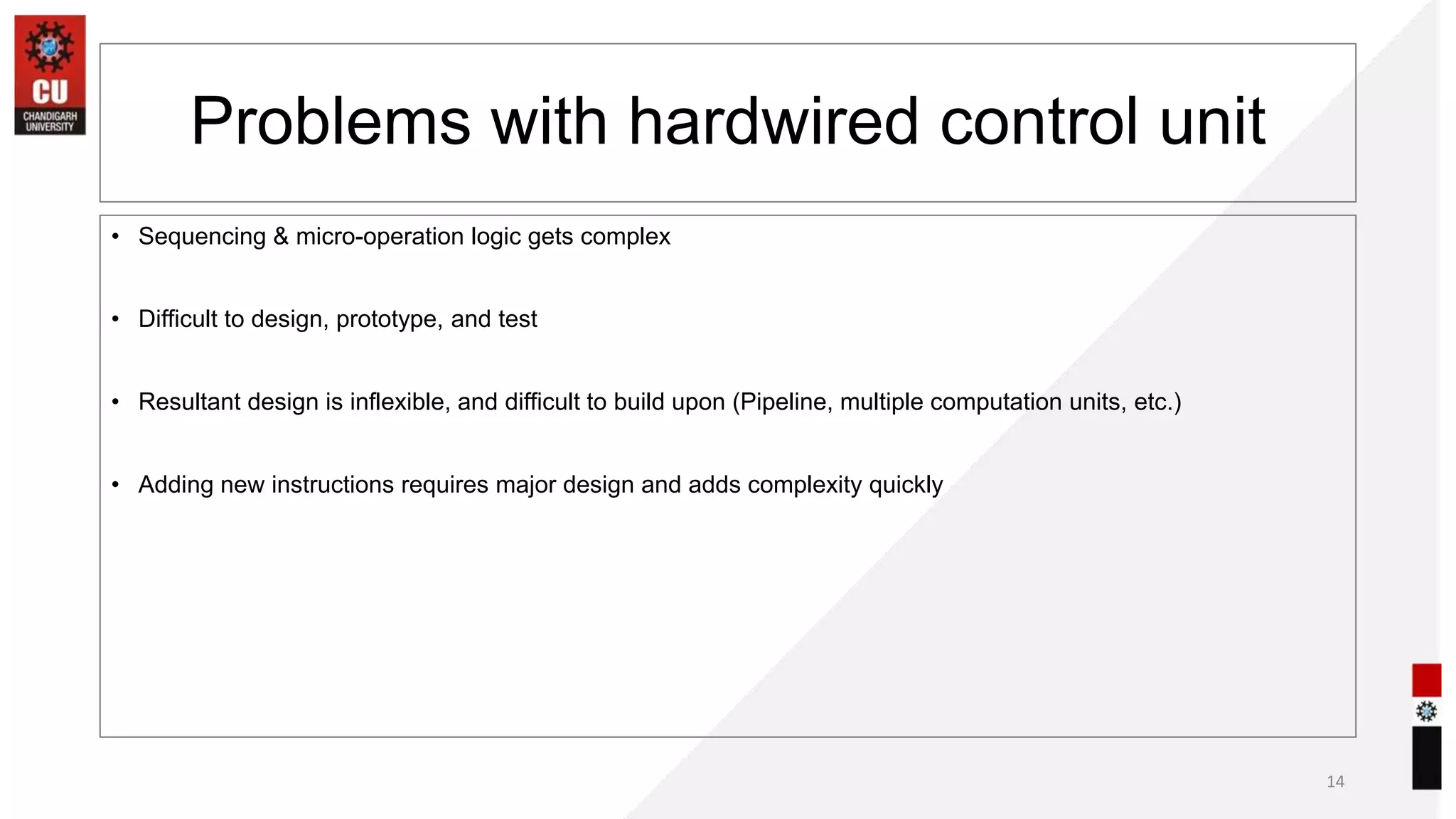 CU
CHANDIGARH UNIVERSITY

Problems with hardwired control unit

• Sequencing & micro-operation logic gets complex

• Difficult to design, prototype, and test

• Resultant design is inflexible, and difficult to build upon (Pipeline, multiple computation units, etc.)

• Adding new instructions requires major design and adds complexity quickly

14